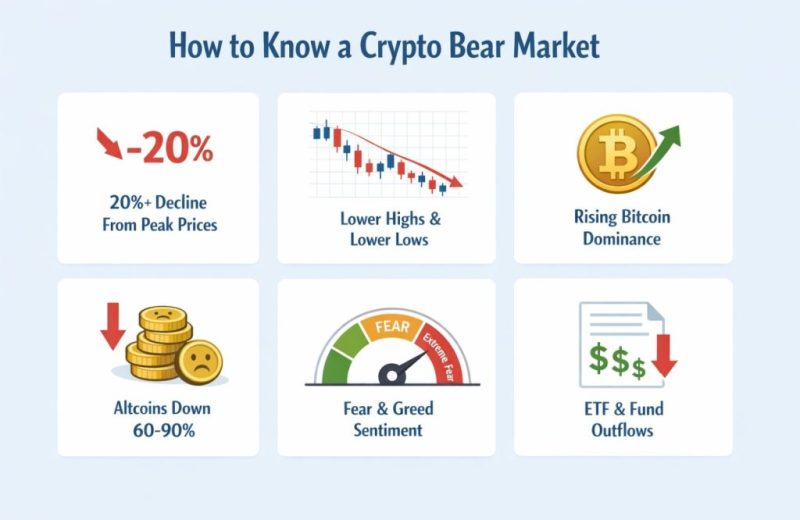 How to Know a Crypto Bear Market

-20%

20%+ Decline From Peak Prices

Lower Highs & Lower Lows

B

Rising Bitcoin Dominance

Altcoins Down 60-90%

FEAR

Extreme Fear

Fear & Greed Sentiment

$$$

ETF & Fund Outflows